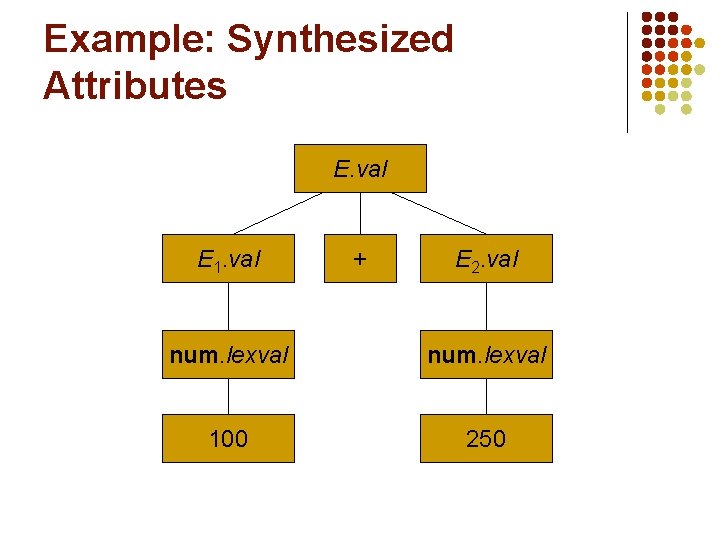 Example: Synthesized Attributes

E.val

$E_1$.val

+

$E_2$.val

num.lexval

num.lexval

100

250